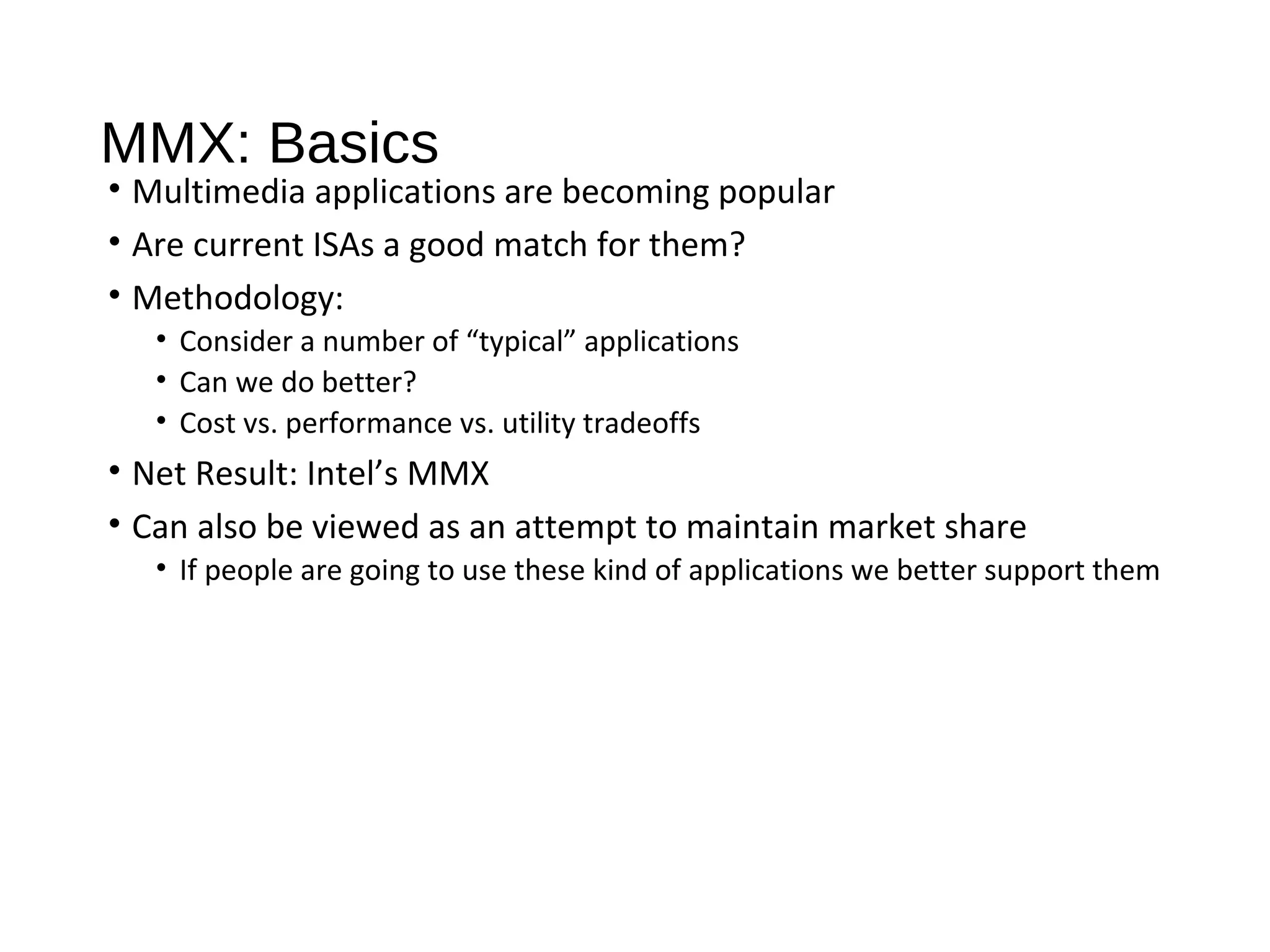 MMX: Basics

• Multimedia applications are becoming popular
• Are current ISAs a good match for them?
• Methodology:
  • Consider a number of “typical” applications
  • Can we do better?
  • Cost vs. performance vs. utility tradeoffs
• Net Result: Intel’s MMX
• Can also be viewed as an attempt to maintain market share
  • If people are going to use these kind of applications we better support them